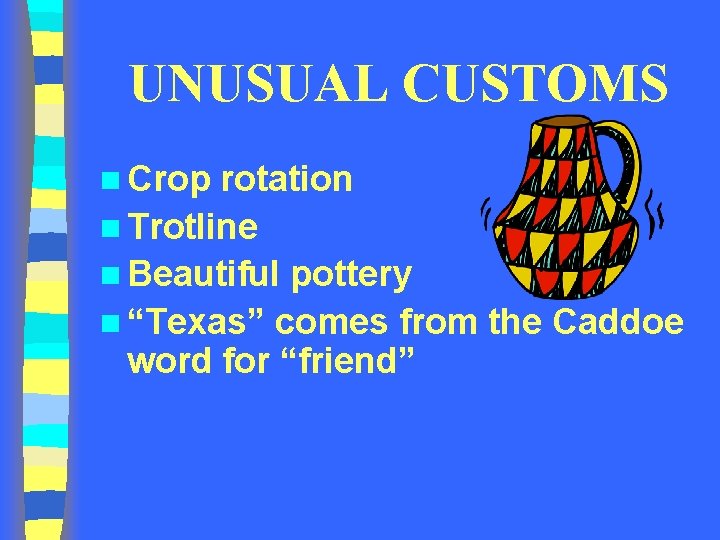 UNUSUAL CUSTOMS

- Crop rotation
- Trotline
- Beautiful pottery
- “Texas” comes from the Caddoe word for “friend”